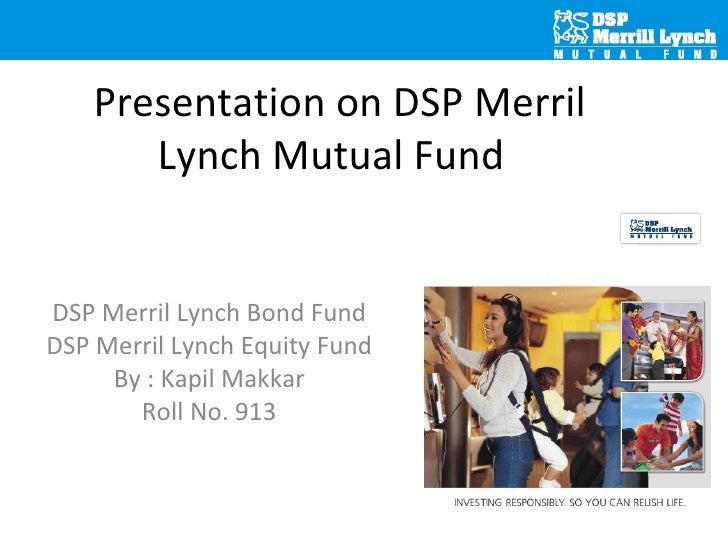 DSP Merrill Lynch
MUTUAL FUND

Presentation on DSP Merril Lynch Mutual Fund

DSP Merrill Lynch
MUTUAL FUND

DSP Merril Lynch Bond Fund
DSP Merril Lynch Equity Fund
By : Kapil Makkar
Roll No. 913

INVESTING RESPONSIBLY. SO YOU CAN RELISH LIFE.